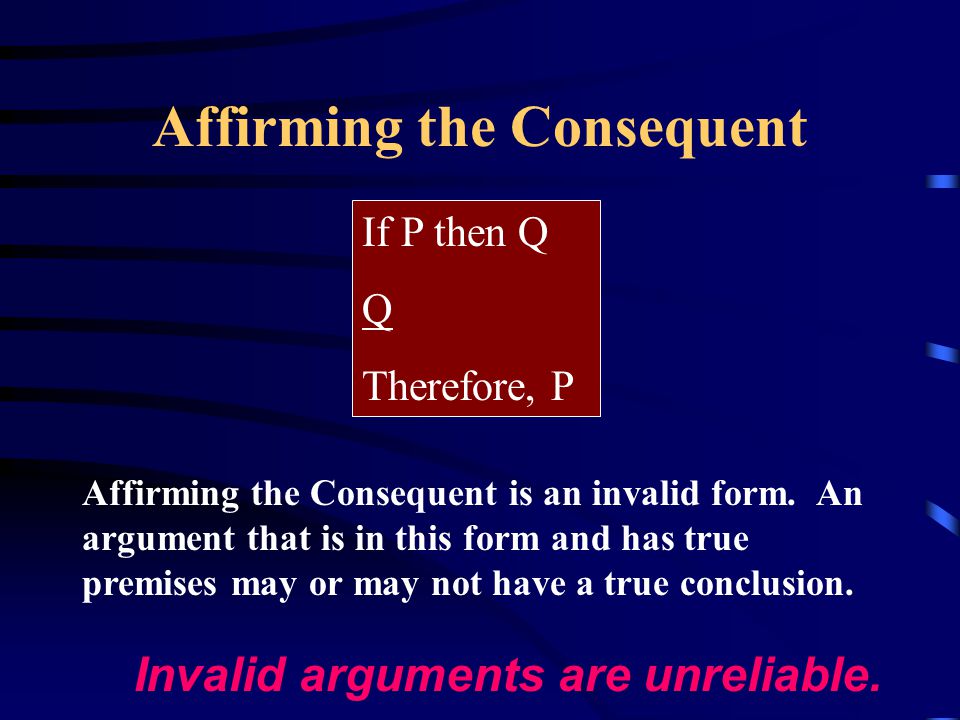 Affirming the Consequent

If P then Q

Q

Therefore, P

Affirming the Consequent is an invalid form. An argument that is in this form and has true premises may or may not have a true conclusion.

Invalid arguments are unreliable.